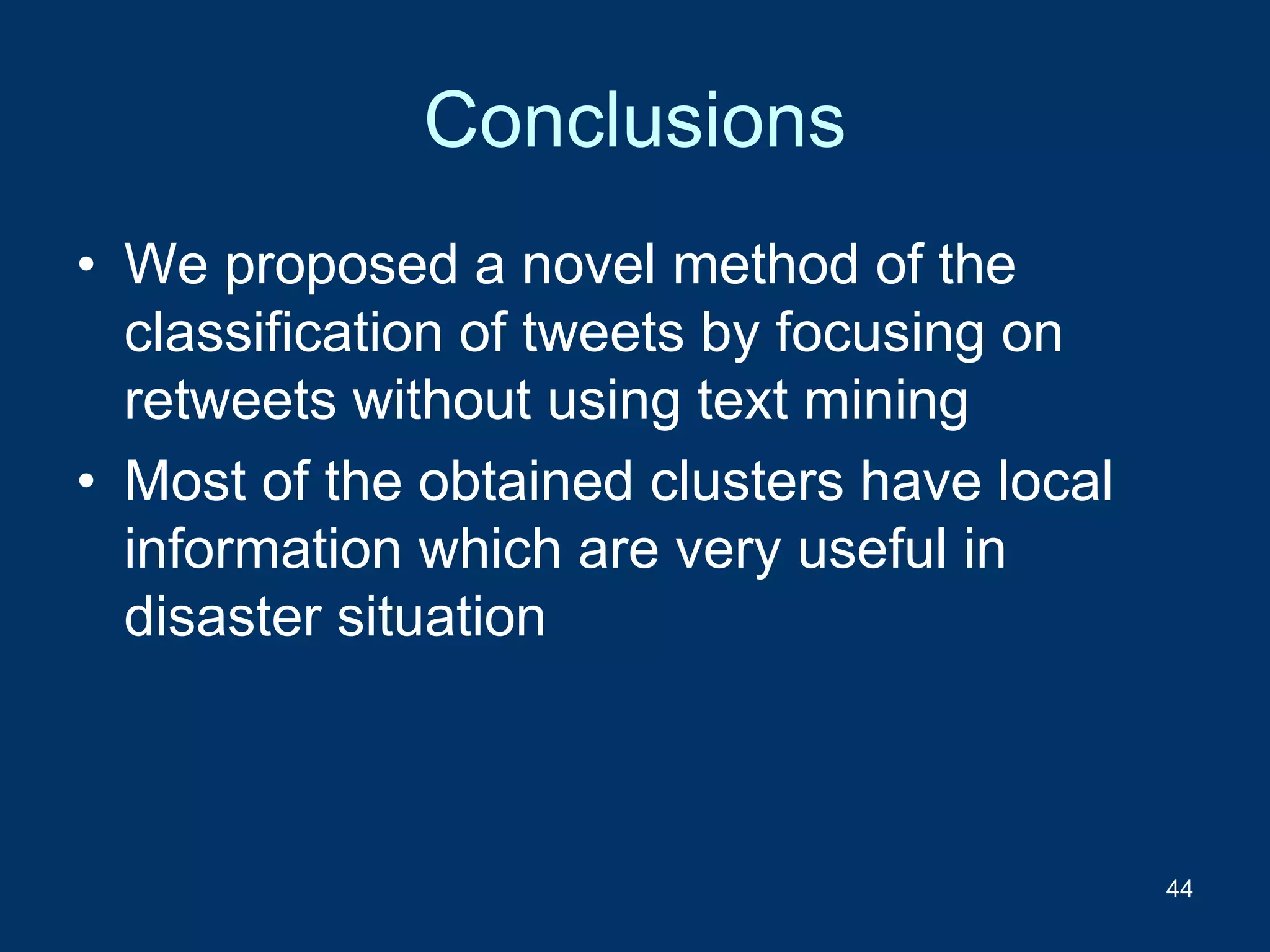 Conclusions

• We proposed a novel method of the classification of tweets by focusing on retweets without using text mining

• Most of the obtained clusters have local information which are very useful in disaster situation

44